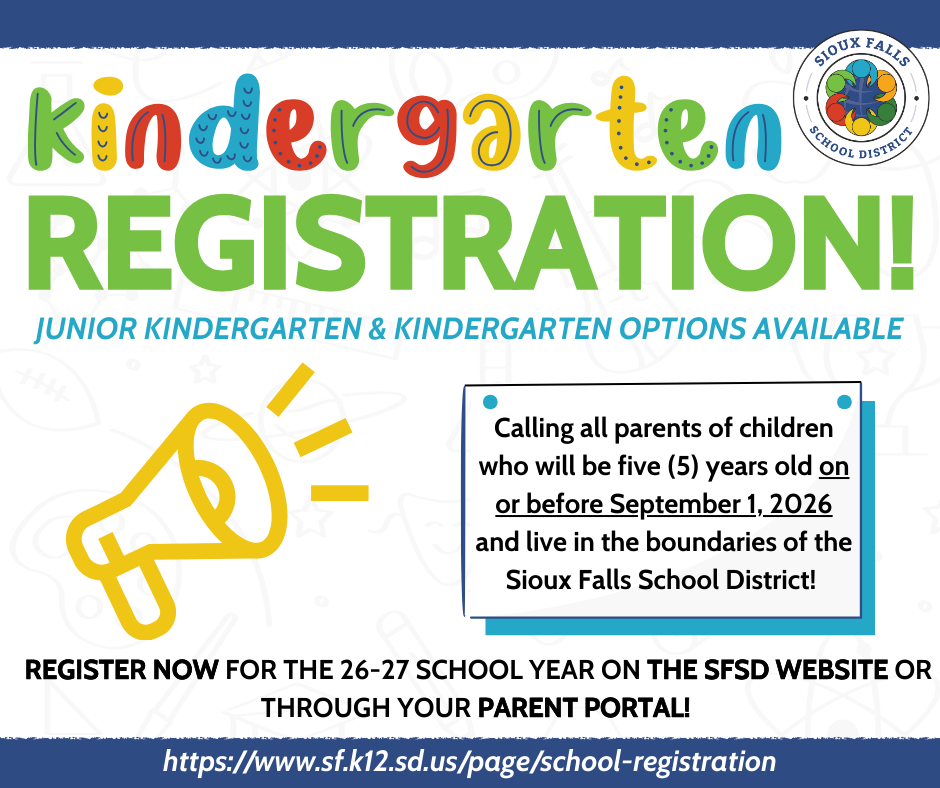 SIOUX FALLS SCHOOL DISTRICT

kindergarten
REGISTRATION!

JUNIOR KINDERGARTEN & KINDERGARTEN OPTIONS AVAILABLE

Calling all parents of children who will be five (5) years old on or before September 1, 2026 and live in the boundaries of the Sioux Falls School District!

REGISTER NOW FOR THE 26-27 SCHOOL YEAR ON THE SFSD WEBSITE OR THROUGH YOUR PARENT PORTAL!

https://www.sf.k12.sd.us/page/school-registration